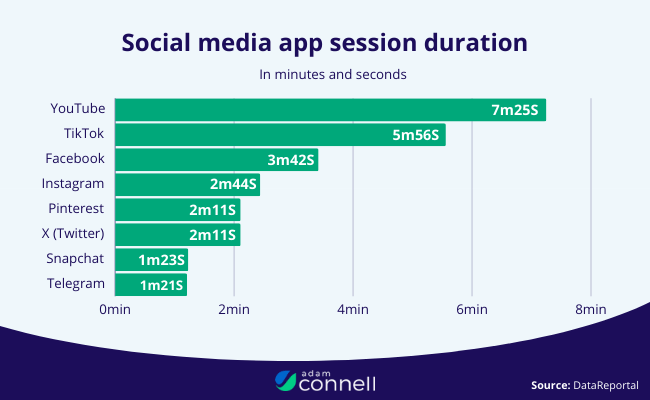 Social media app session duration

In minutes and seconds

YouTube 7m25S
TikTok 5m56S
Facebook 3m42S
Instagram 2m44S
Pinterest 2m11S
X (Twitter) 2m11S
Snapchat 1m23S
Telegram 1m21S

0min 2min 4min 6min 8min

adam connell

Source: DataReportal